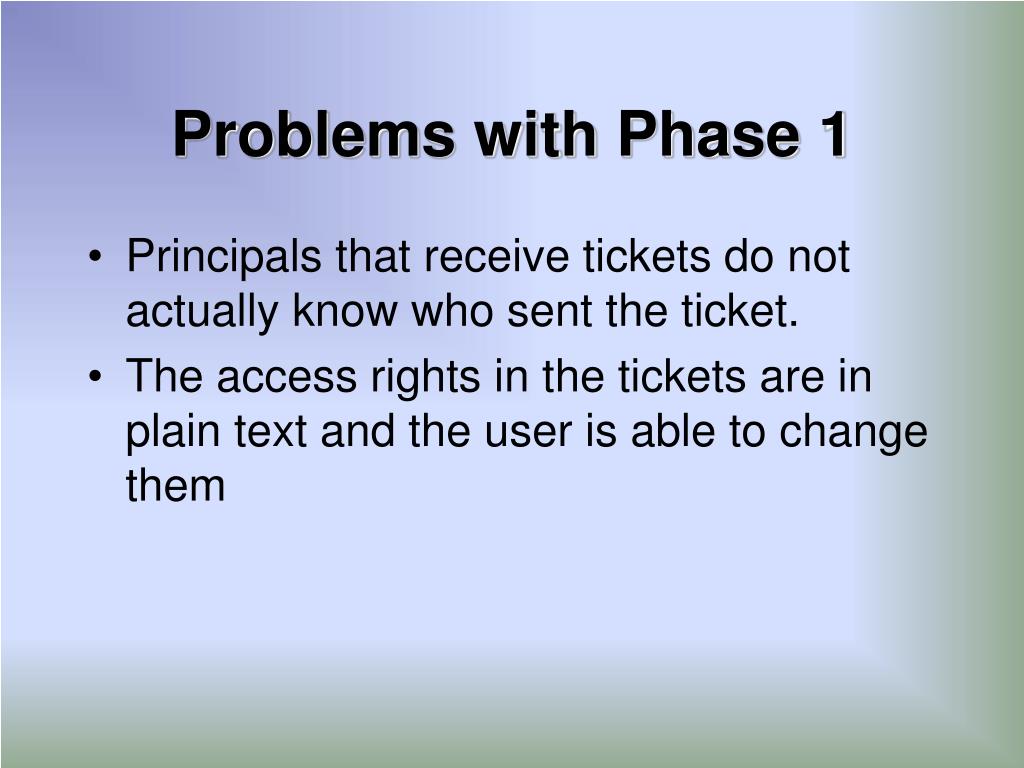 Problems with Phase 1

• Principals that receive tickets do not actually know who sent the ticket.
• The access rights in the tickets are in plain text and the user is able to change them